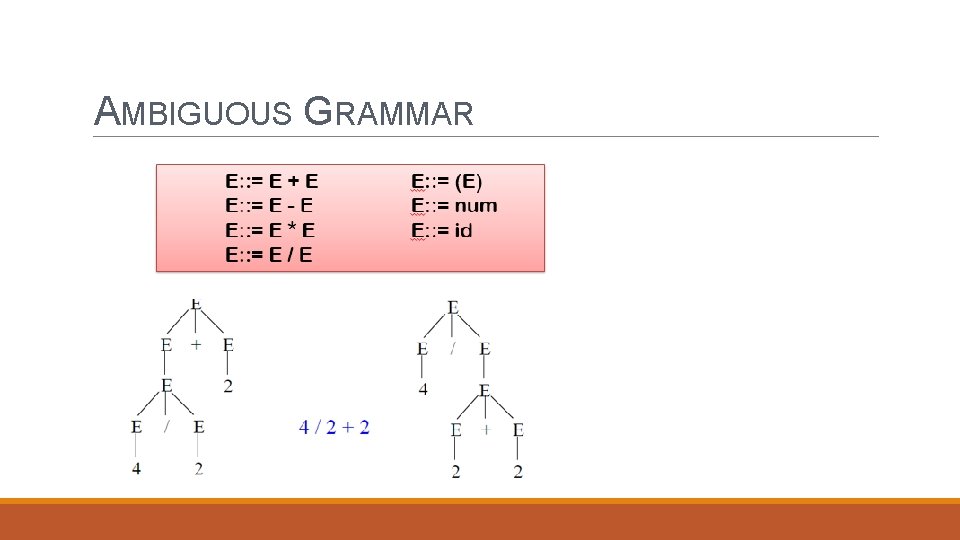 AMBIGUOUS GRAMMAR

E::= E + E
E::= E - E
E::= E * E
E::= E / E

E::= (E)
E::= num
E::= id

E
E + E
E 2
E / E
4 2

4 / 2 + 2

E
E / E
4 E
E + E
2 2